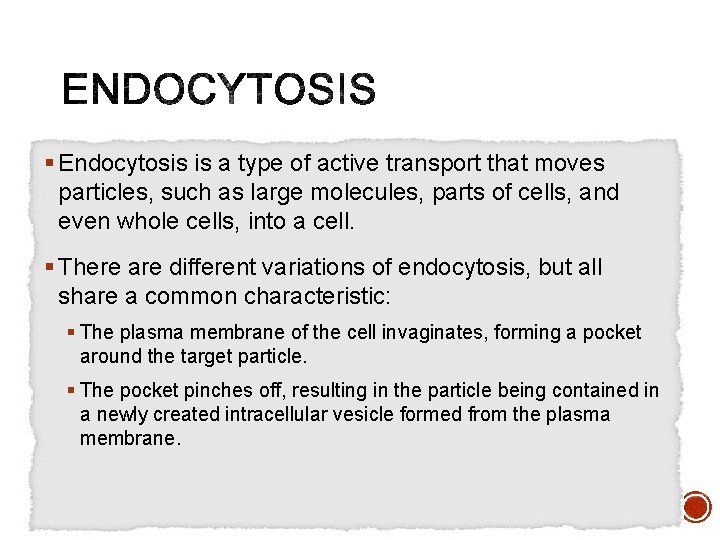 ENDOCYTOSIS

▪ Endocytosis is a type of active transport that moves particles, such as large molecules, parts of cells, and even whole cells, into a cell.

▪ There are different variations of endocytosis, but all share a common characteristic:

▪ The plasma membrane of the cell invaginates, forming a pocket around the target particle.

▪ The pocket pinches off, resulting in the particle being contained in a newly created intracellular vesicle formed from the plasma membrane.